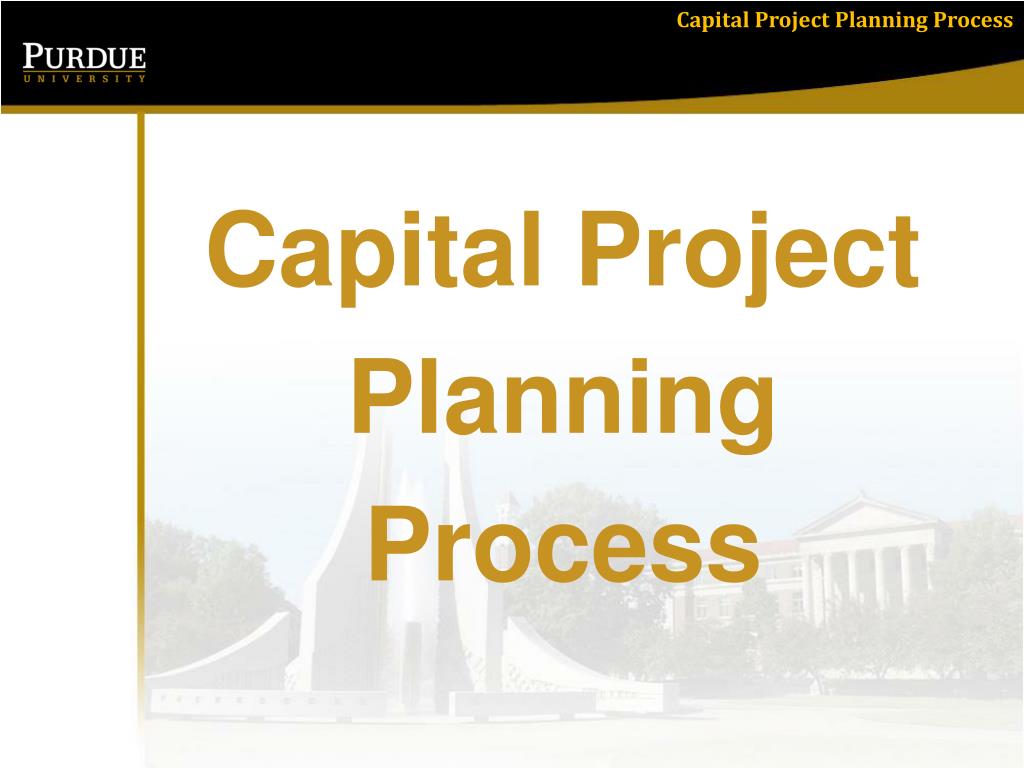 Capital Project Planning Process

PURDUE
UNIVERSITY

Capital Project Planning Process